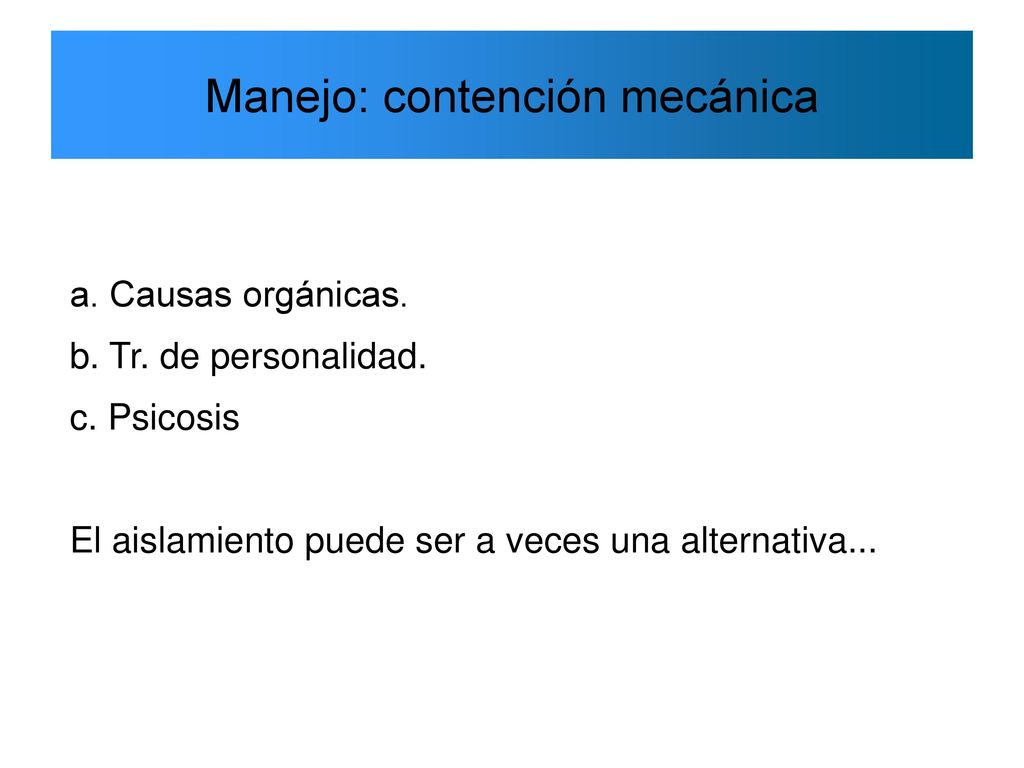 Manejo: contención mecánica

a. Causas orgánicas.
b. Tr. de personalidad.
c. Psicosis

El aislamiento puede ser a veces una alternativa...